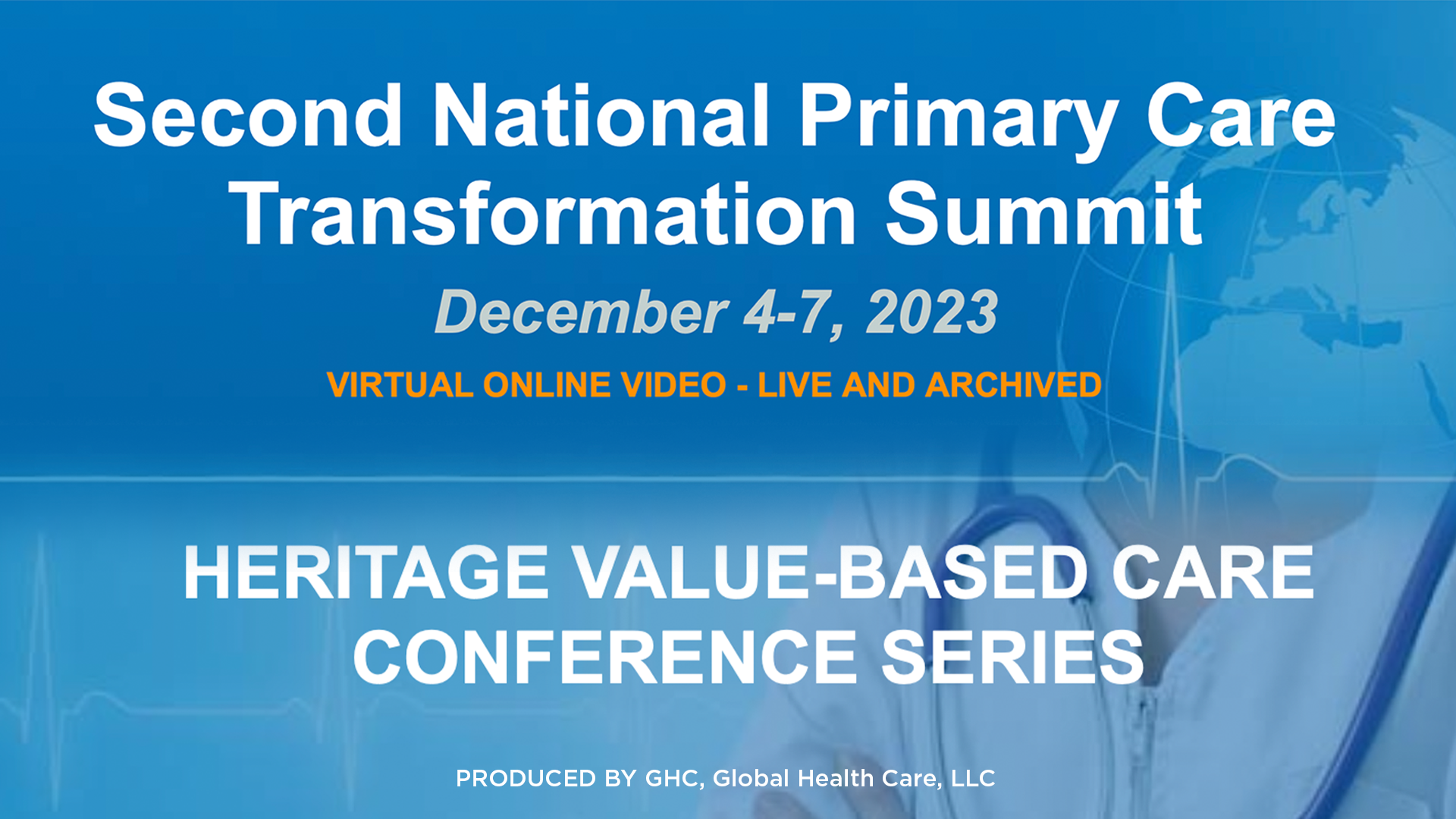 Second National Primary Care Transformation Summit

December 4-7, 2023

VIRTUAL ONLINE VIDEO - LIVE AND ARCHIVED

HERITAGE VALUE-BASED CARE CONFERENCE SERIES

PRODUCED BY GHC, Global Health Care, LLC